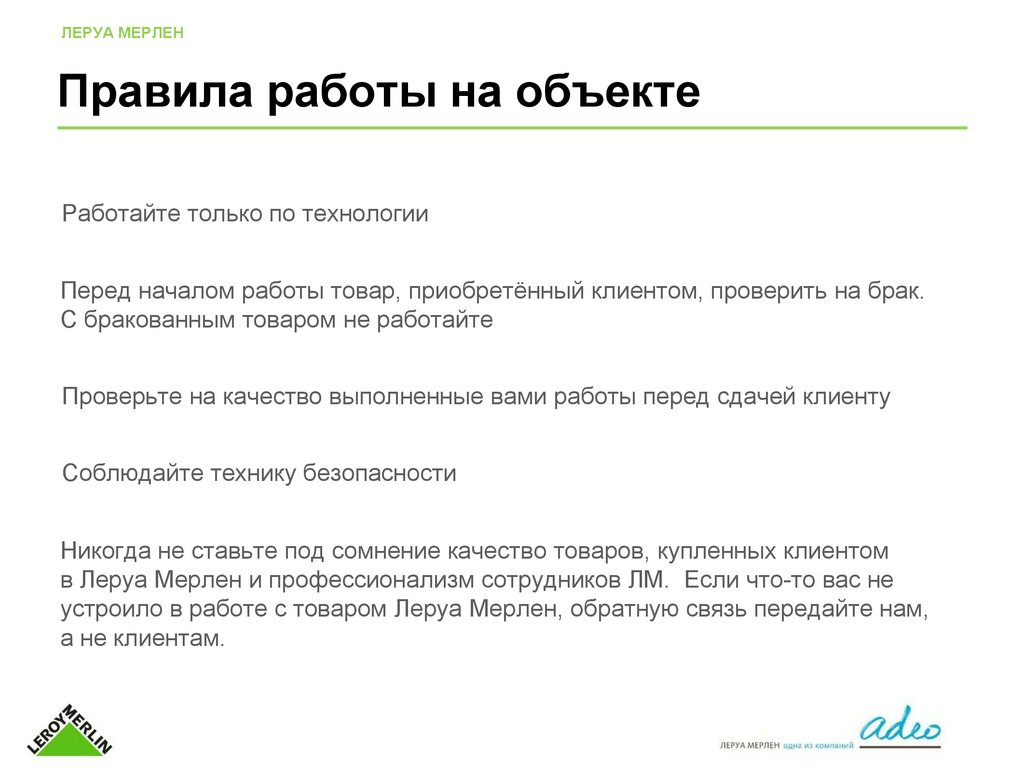 ЛЕРУА МЕРЛЕН

Правила работы на объекте

Работайте только по технологии

Перед началом работы товар, приобретённый клиентом, проверить на брак. С бракованным товаром не работайте

Проверьте на качество выполненные вами работы перед сдачей клиенту

Соблюдайте технику безопасности

Никогда не ставьте под сомнение качество товаров, купленных клиентом в Леруа Мерлен и профессионализм сотрудников ЛМ. Если что-то вас не устроило в работе с товаром Леруа Мерлен, обратную связь передайте нам, а не клиентам.

LEROY MERLIN

ЛЕРУА МЕРЛЕН одна из компаний adeo